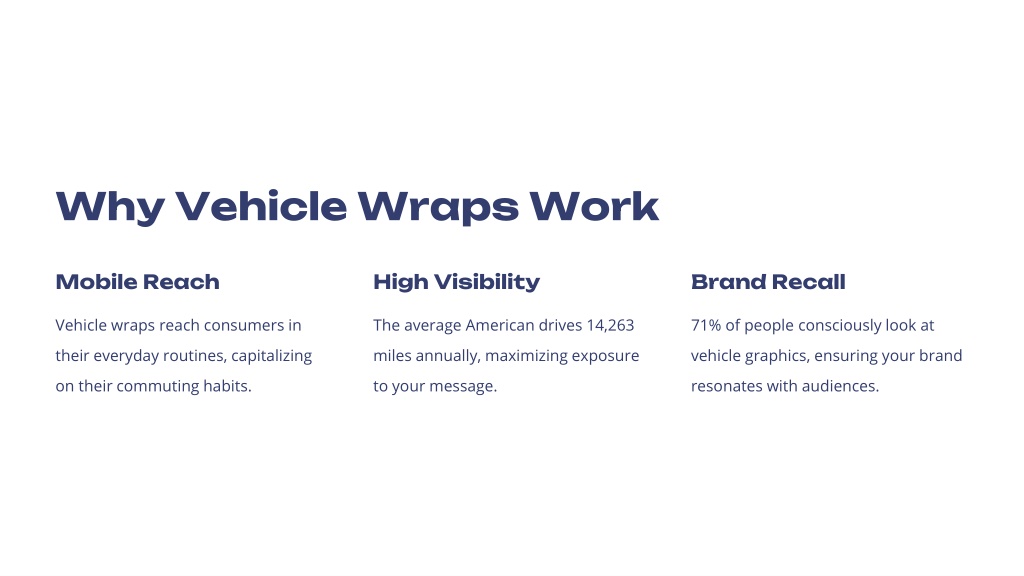 Why Vehicle Wraps Work

Mobile Reach

Vehicle wraps reach consumers in their everyday routines, capitalizing on their commuting habits.

High Visibility

The average American drives 14,263 miles annually, maximizing exposure to your message.

Brand Recall

71% of people consciously look at vehicle graphics, ensuring your brand resonates with audiences.